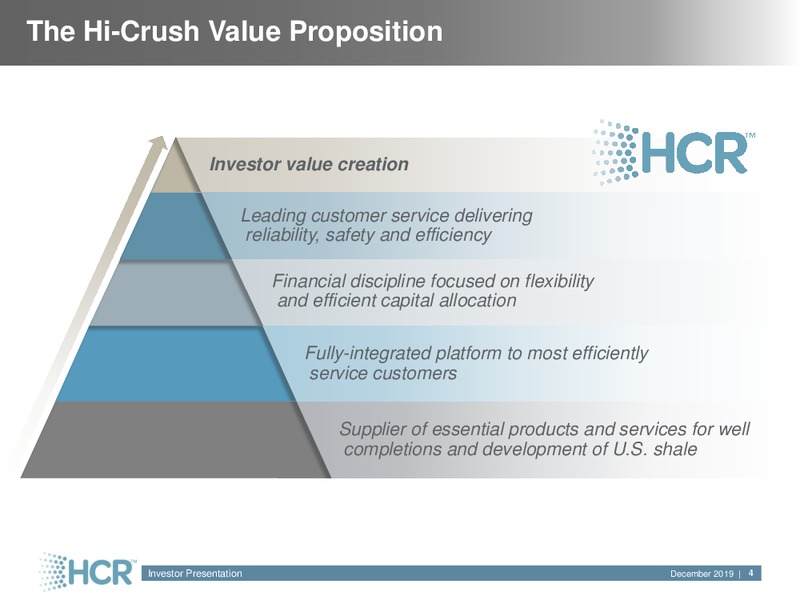 The Hi-Crush Value Proposition

HCR™

Investor value creation

Leading customer service delivering reliability, safety and efficiency

Financial discipline focused on flexibility and efficient capital allocation

Fully-integrated platform to most efficiently service customers

Supplier of essential products and services for well completions and development of U.S. shale

HCR™ Investor Presentation

December 2019 | 4